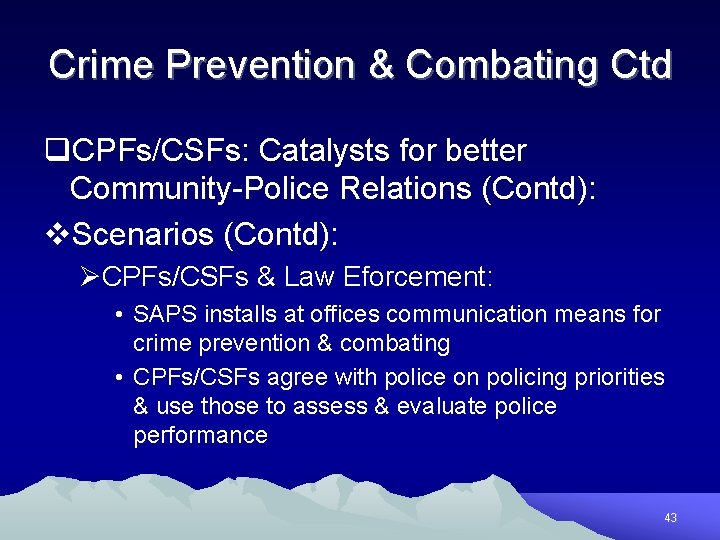 Crime Prevention & Combating Ctd

❑CPFs/CSFs: Catalysts for better Community-Police Relations (Contd):

❖Scenarios (Contd):

➢CPFs/CSFs & Law Eforcement:

• SAPS installs at offices communication means for crime prevention & combating

• CPFs/CSFs agree with police on policing priorities & use those to assess & evaluate police performance

43